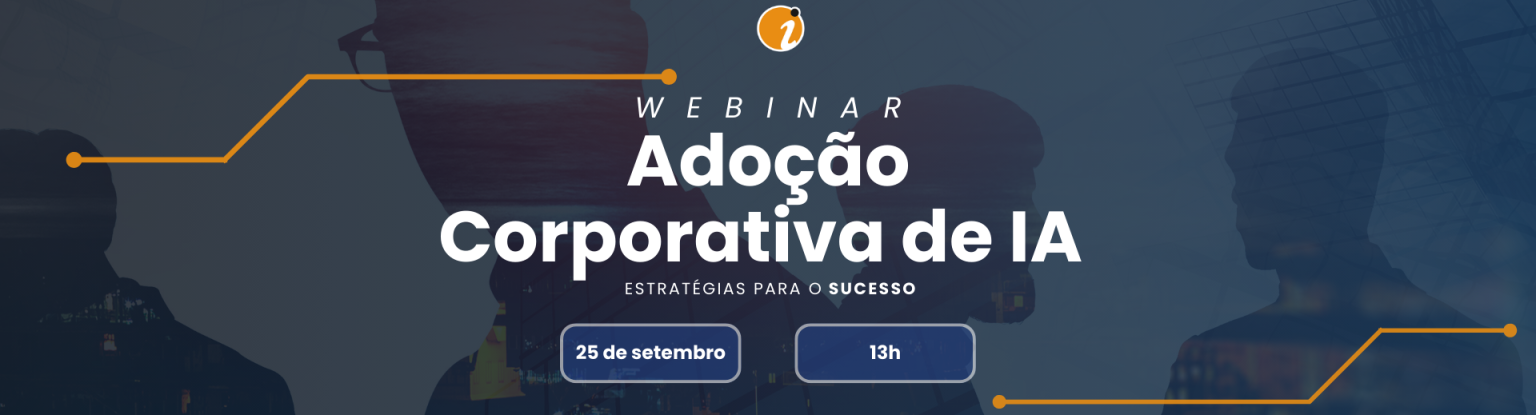 WEBINAR

Adoção Corporativa de IA

ESTRATÉGIAS PARA O SUCESSO

25 de setembro

13h